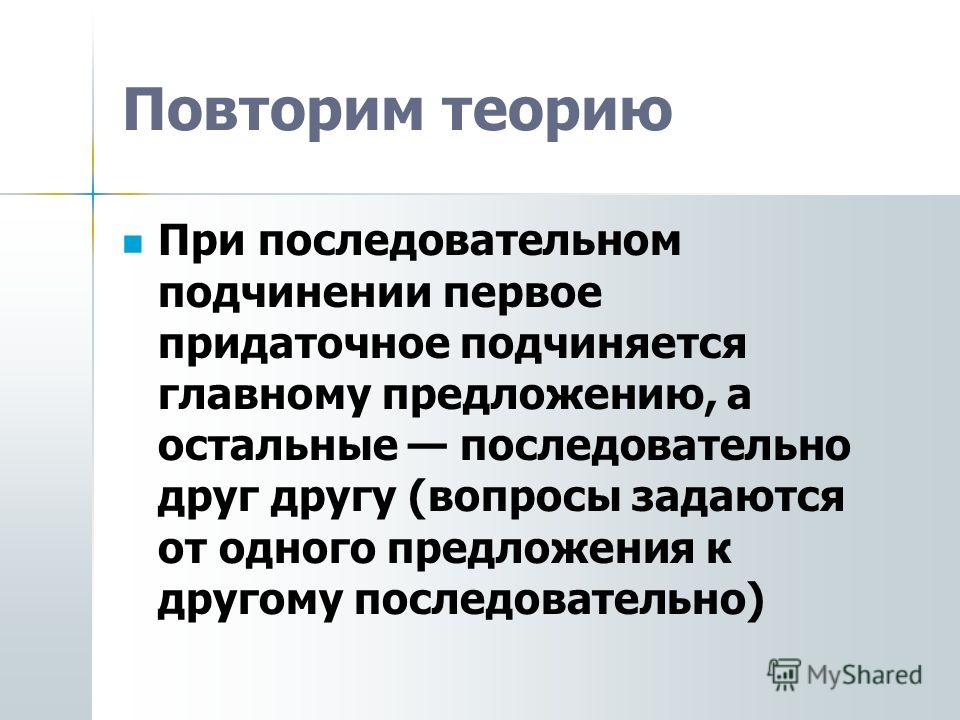 Повторим теорию

При последовательном подчинении первое придаточное подчиняется главному предложению, а остальные — последовательно друг другу (вопросы задаются от одного предложения к другому последовательно)

MyShared